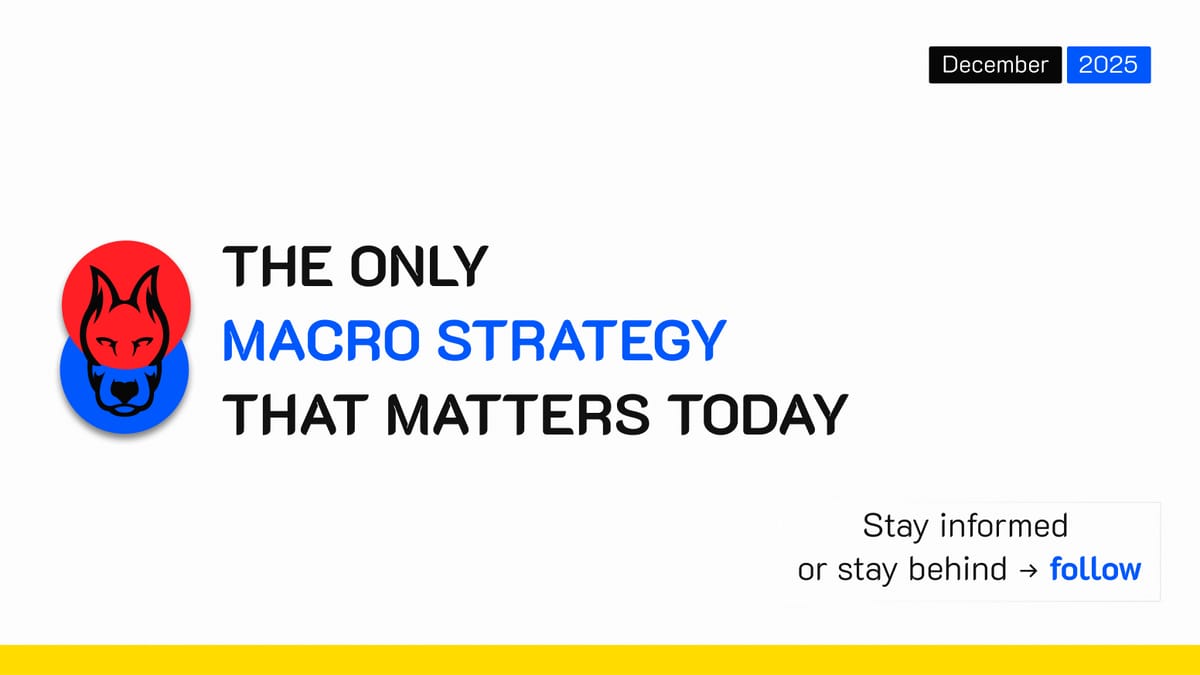 December 2025

THE ONLY
MACRO STRATEGY
THAT MATTERS TODAY

Stay informed
or stay behind → follow